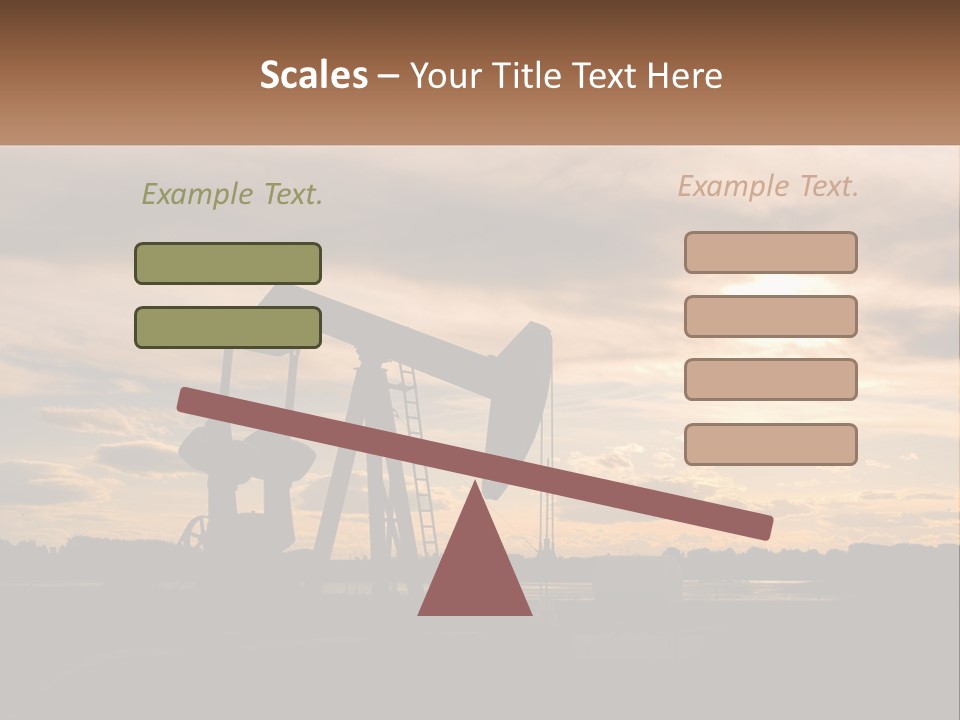 Scales – Your Title Text Here

Example Text.

Example Text.